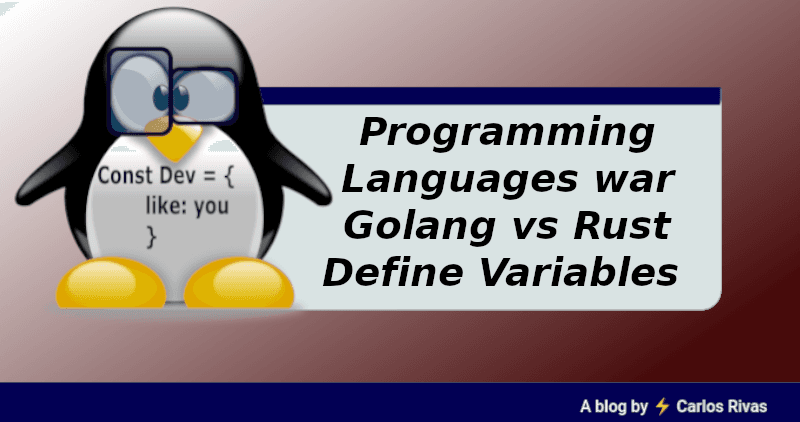 Const Dev = {
like: you
}

Programming Languages war Golang vs Rust Define Variables

A blog by ⚡ Carlos Rivas